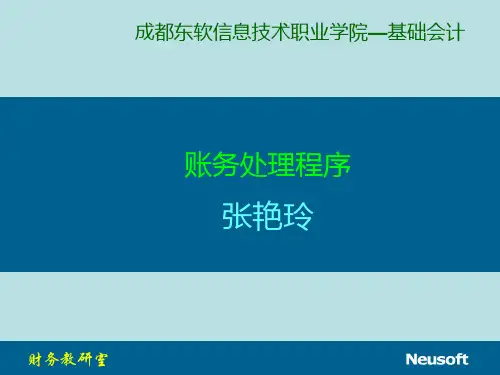 成都东软信息技术职业学院—基础会计

账务处理程序

张艳玲

财务教研室

Neusoft